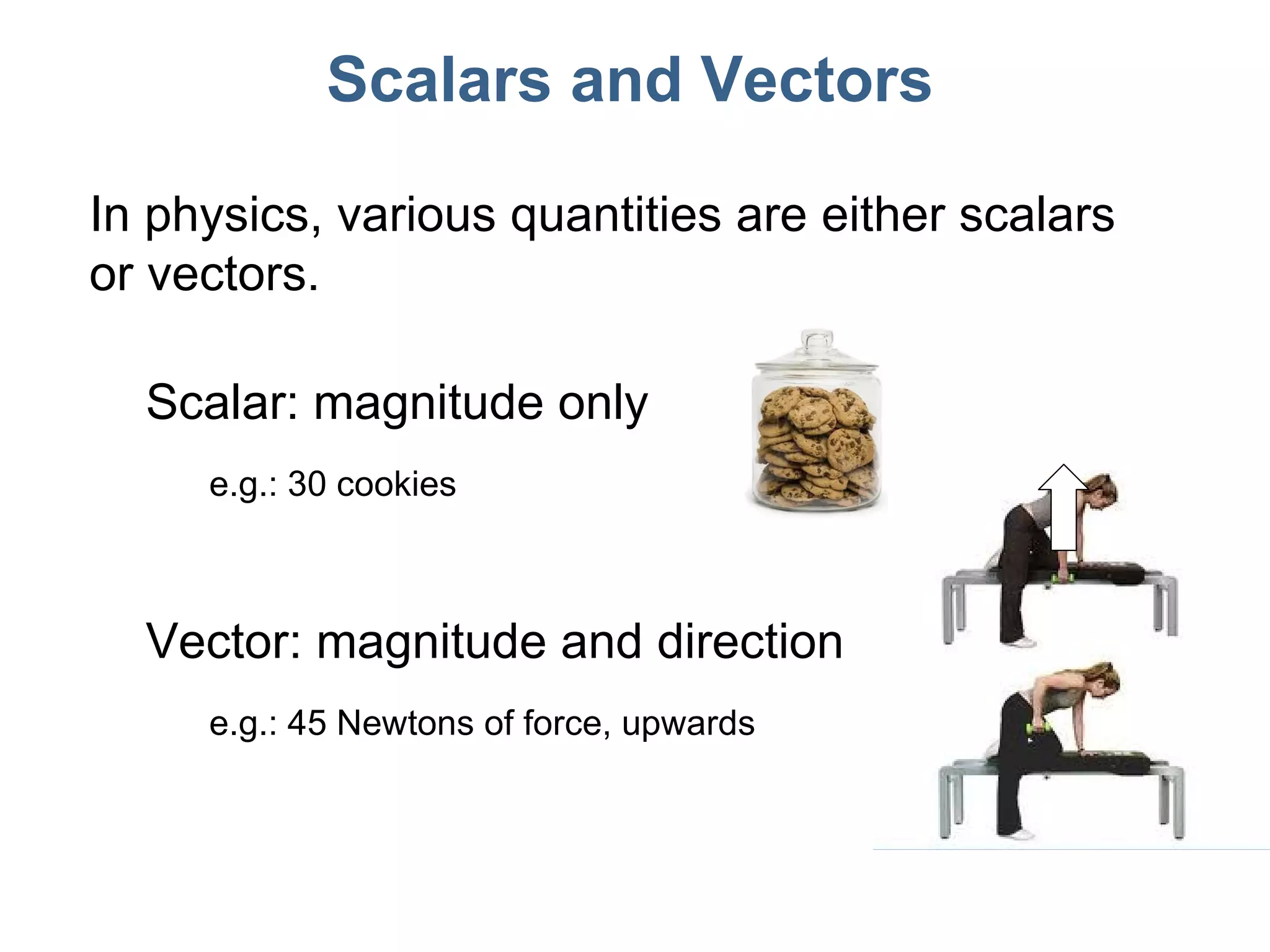 Scalars and Vectors

In physics, various quantities are either scalars or vectors.

Scalar: magnitude only

e.g.: 30 cookies

Vector: magnitude and direction

e.g.: 45 Newtons of force, upwards